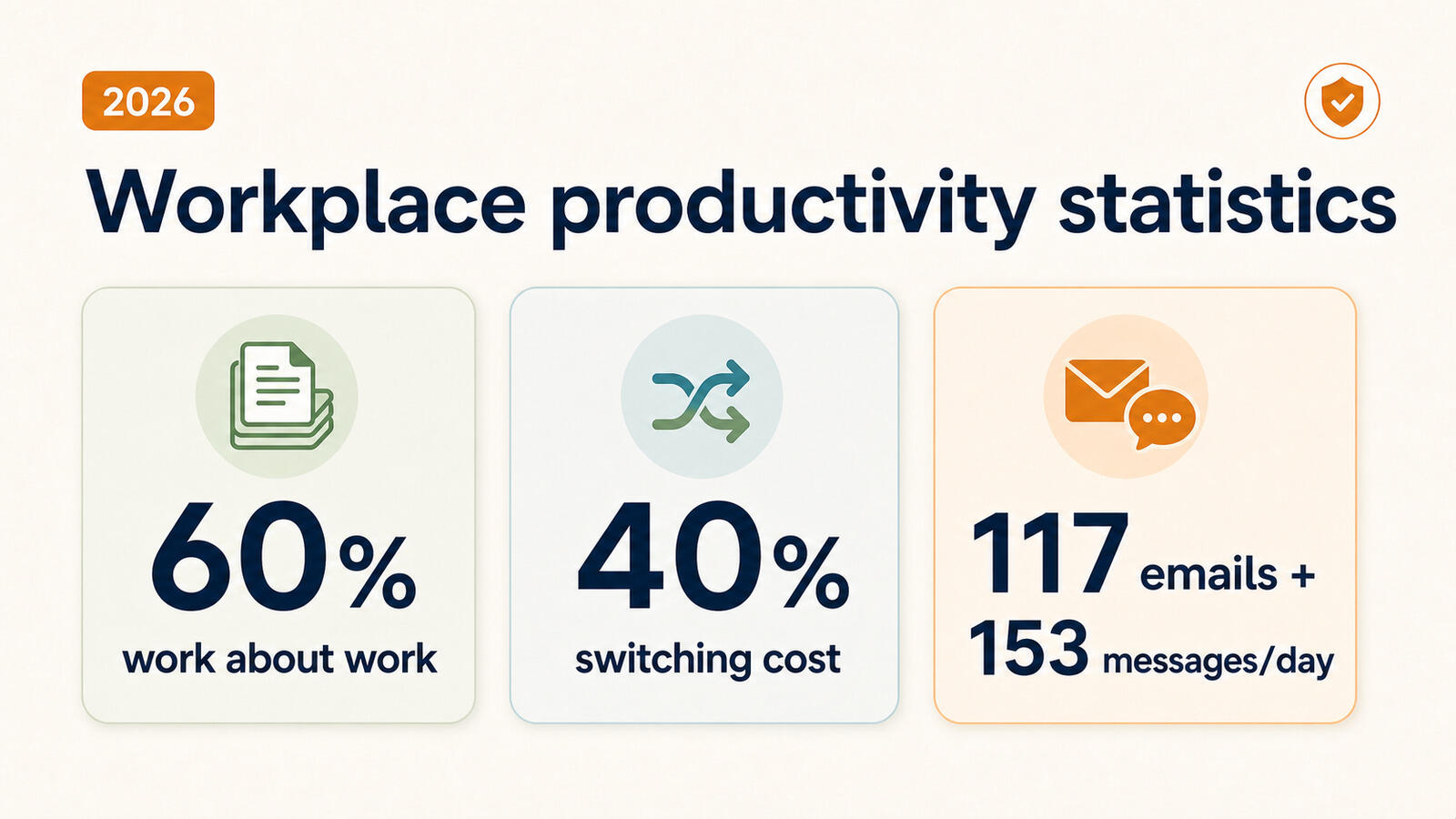 2026

Workplace productivity statistics

60%
work about work

40%
switching cost

117 emails +
153 messages/day